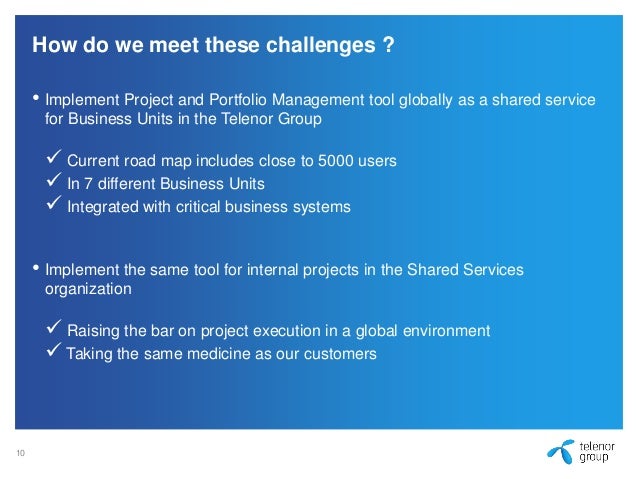 How do we meet these challenges ?

• Implement Project and Portfolio Management tool globally as a shared service for Business Units in the Telenor Group

✓ Current road map includes close to 5000 users
✓ In 7 different Business Units
✓ Integrated with critical business systems

• Implement the same tool for internal projects in the Shared Services organization

✓ Raising the bar on project execution in a global environment
✓ Taking the same medicine as our customers

10

telenor group